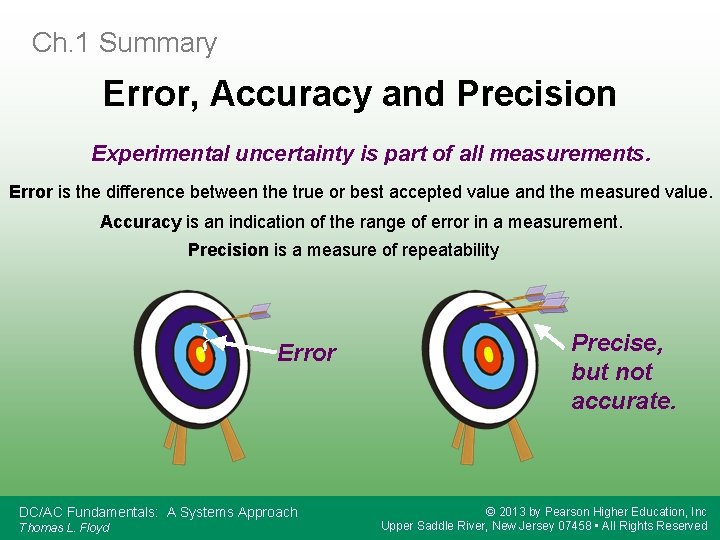 Ch.1 Summary

Error, Accuracy and Precision

Experimental uncertainty is part of all measurements.

Error is the difference between the true or best accepted value and the measured value.

Accuracy is an indication of the range of error in a measurement.

Precision is a measure of repeatability

Error

Precise, but not accurate.

DC/AC Fundamentals: A Systems Approach
Thomas L. Floyd

© 2013 by Pearson Higher Education, Inc
Upper Saddle River, New Jersey 07458 • All Rights Reserved